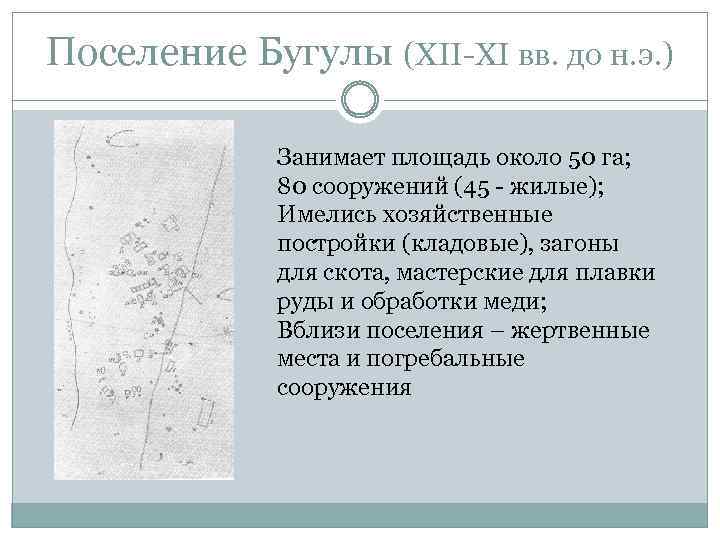 Поселение Бугулы (XII-XI вв. до н.э.)

Занимает площадь около 50 га;
80 сооружений (45 - жилые);
Имелись хозяйственные постройки (кладовые), загоны для скота, мастерские для плавки руды и обработки меди;
Вблизи поселения – жертвенные места и погребальные сооружения